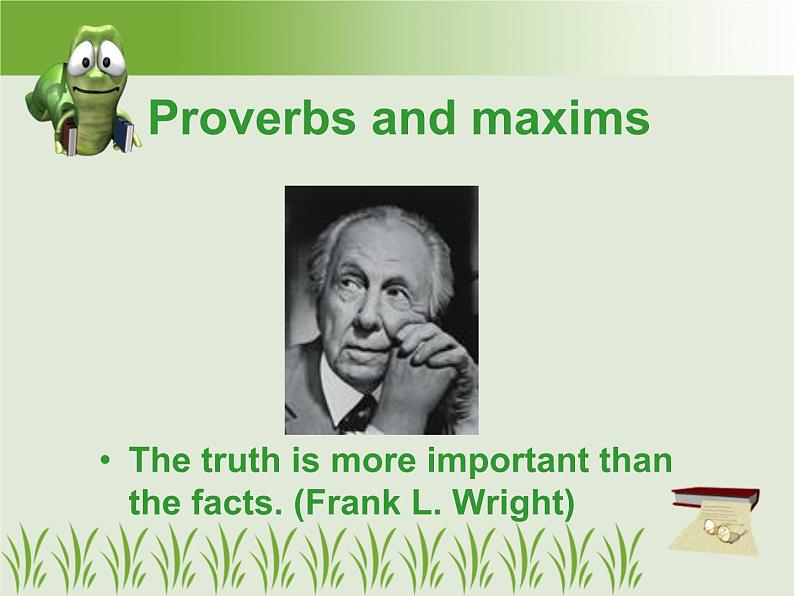 Proverbs and maxims

• The truth is more important than the facts. (Frank L. Wright)